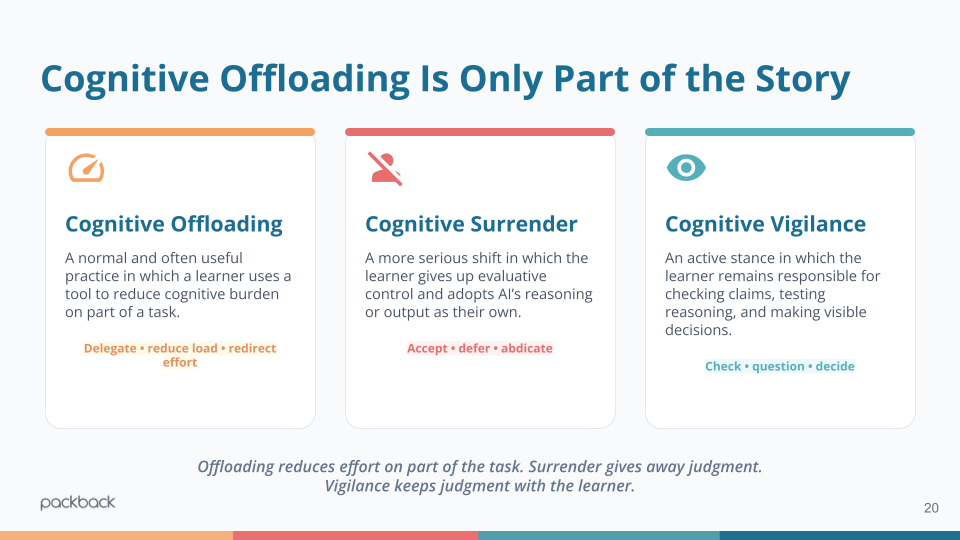 Cognitive Offloading Is Only Part of the Story

Cognitive Offloading

A normal and often useful practice in which a learner uses a tool to reduce cognitive burden on part of a task.

Delegate • reduce load • redirect effort

Cognitive Surrender

A more serious shift in which the learner gives up evaluative control and adopts AI's reasoning or output as their own.

Accept • defer • abdicate

Cognitive Vigilance

An active stance in which the learner remains responsible for checking claims, testing reasoning, and making visible decisions.

Check • question • decide

Offloading reduces effort on part of the task. Surrender gives away judgment. Vigilance keeps judgment with the learner.

packback

20